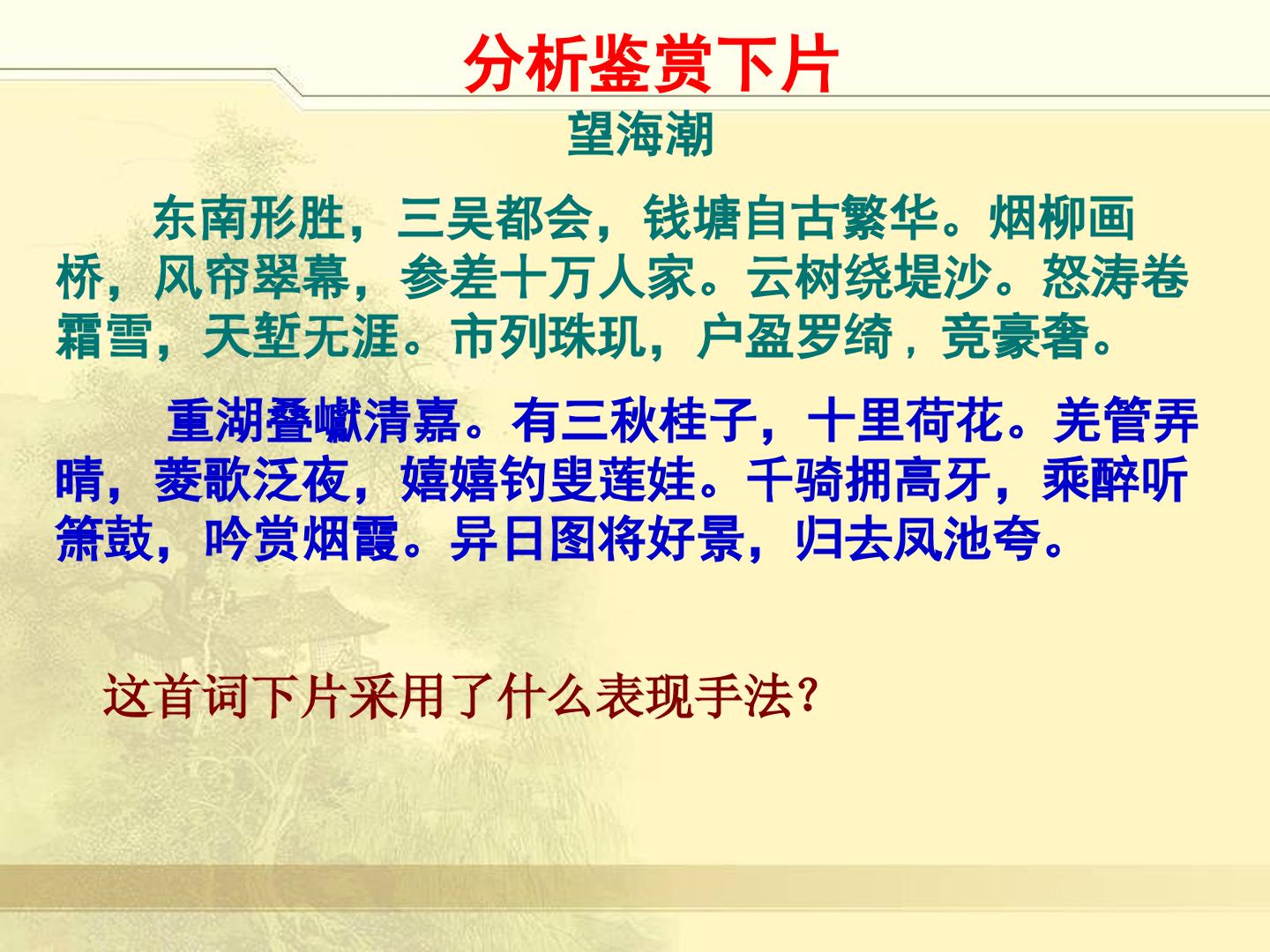 分析鉴赏下片

望海潮

东南形胜，三吴都会，钱塘自古繁华。烟柳画桥，风帘翠幕，参差十万人家。云树绕堤沙。怒涛卷霜雪，天堑无涯。市列珠玑，户盈罗绮，竞豪奢。

重湖叠巘清嘉。有三秋桂子，十里荷花。羌管弄晴，菱歌泛夜，嬉嬉钓叟莲娃。千骑拥高牙，乘醉听箫鼓，吟赏烟霞。异日图将好景，归去凤池夸。

这首词下片采用了什么表现手法？